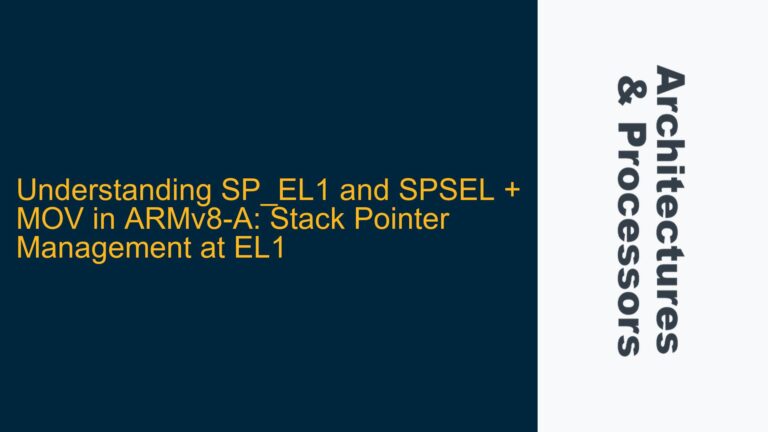 Understanding SP_EL1 and SPSEL + MOV in ARMv8-A: Stack Pointer Management at EL1

Architectures & Processors